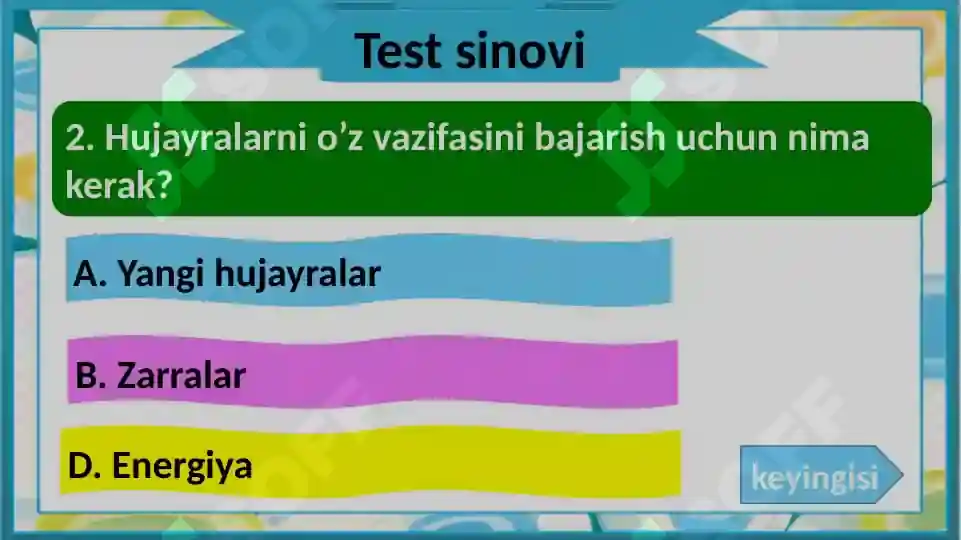 Test sinovi

2. Hujayralarni o’z vazifasini bajarish uchun nima kerak?

A. Yangi hujayralar

B. Zarralar

D. Energiya

keyingisi